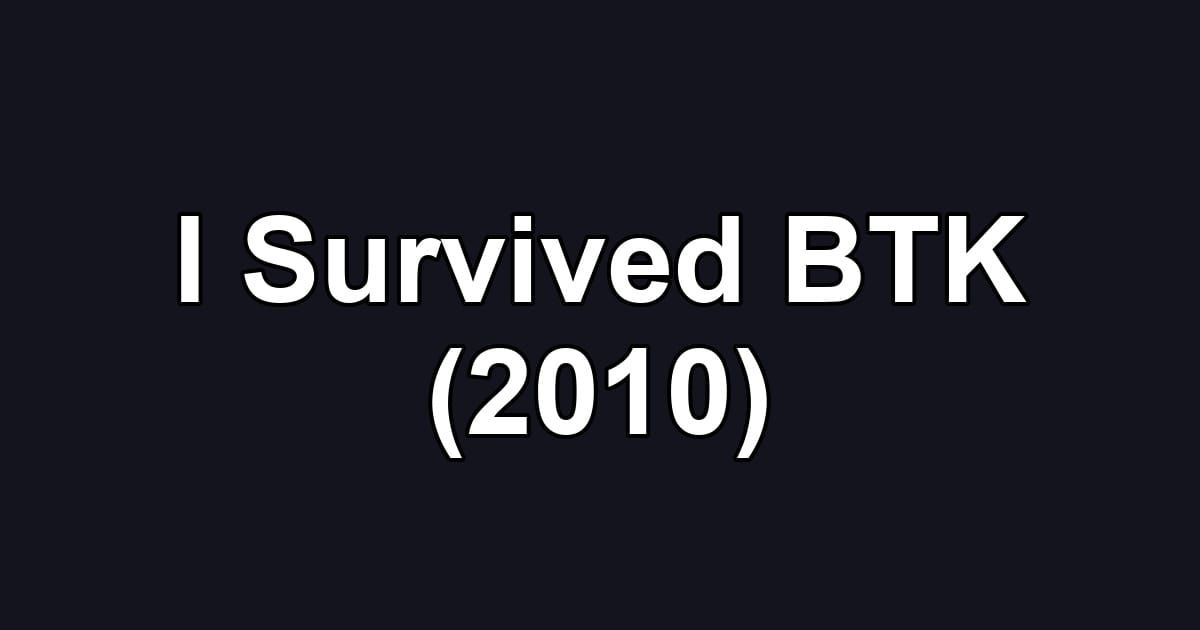 I Survived BTK
(2010)